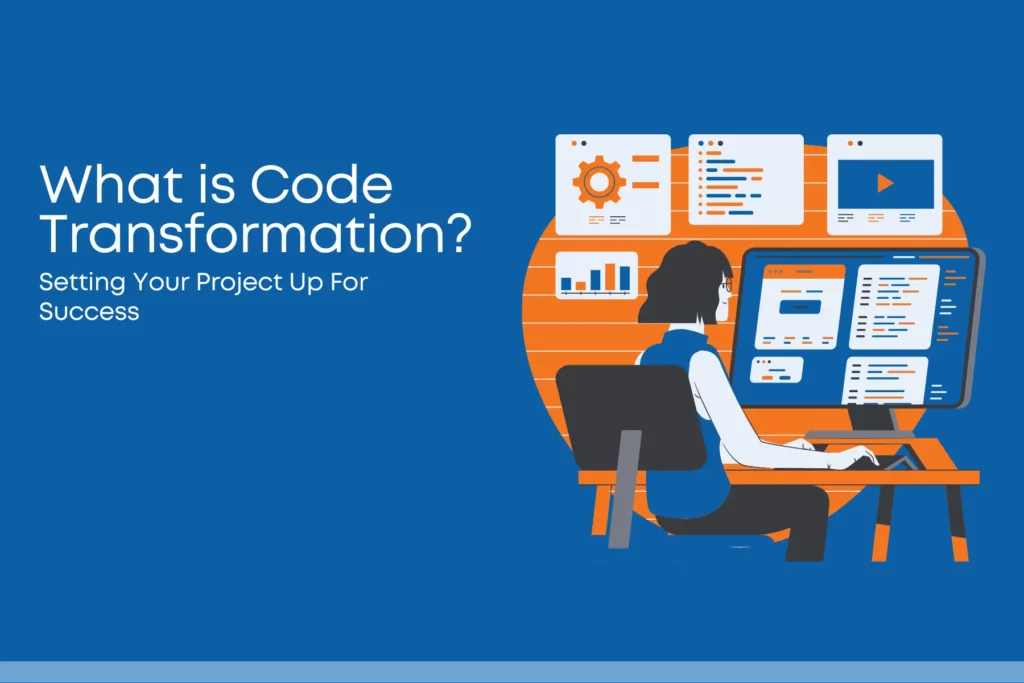 What is Code Transformation?

Setting Your Project Up For Success